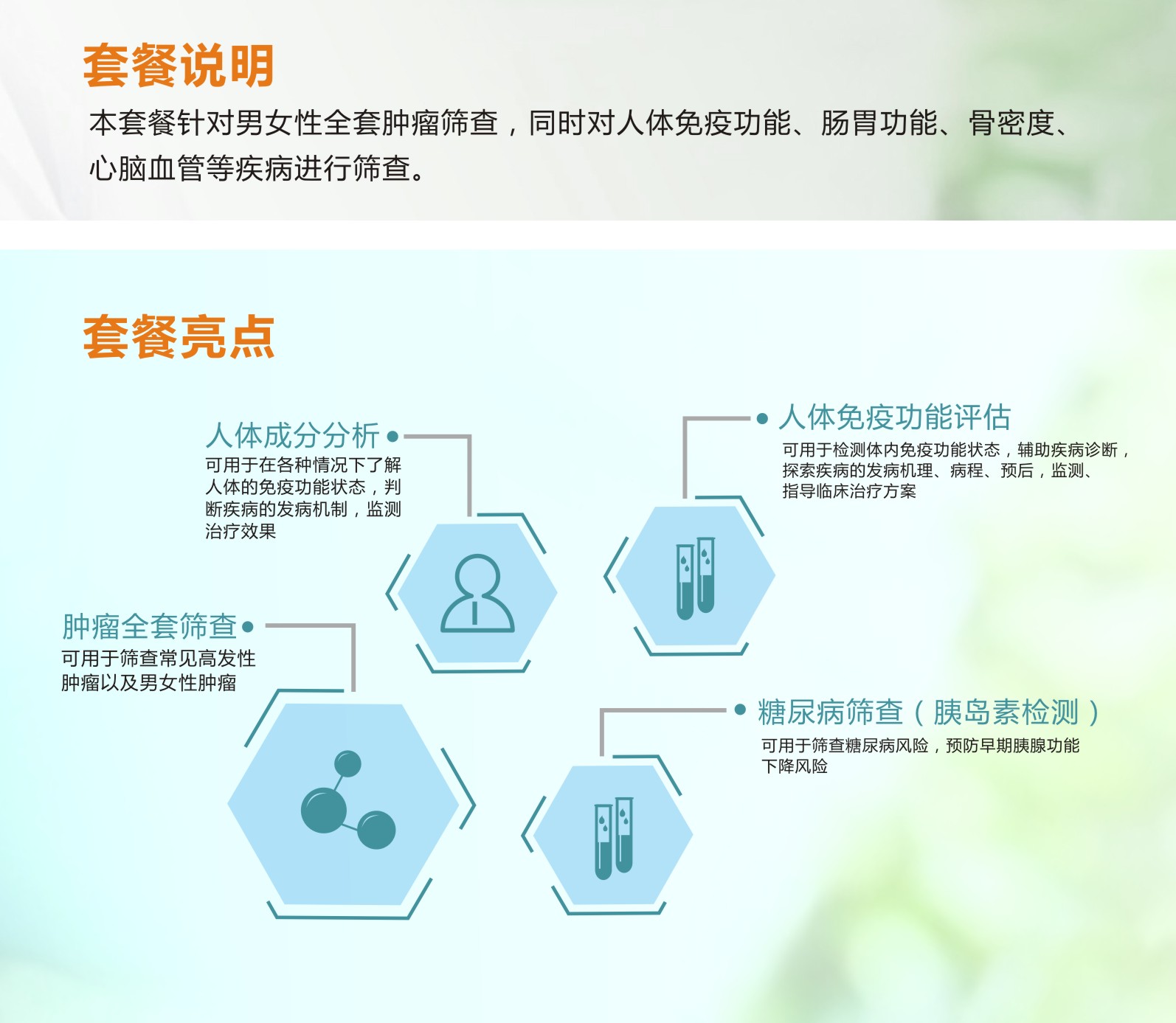 套餐说明

本套餐针对男女性全套肿瘤筛查，同时对人体免疫功能、肠胃功能、骨密度、心脑血管等疾病进行筛查。

套餐亮点

人体成分分析

可用于在各种情况下了解人体的免疫功能状态，判断疾病的发病机制，监测治疗效果

人体免疫功能评估

可用于检测体内免疫功能状态，辅助疾病诊断，探索疾病的发病机理、病程、预后，监测、指导临床治疗方案

肿瘤全套筛查

可用于筛查常见高发性肿瘤以及男女性肿瘤

糖尿病筛查（胰岛素检测）

可用于筛查糖尿病风险，预防早期胰腺功能下降风险